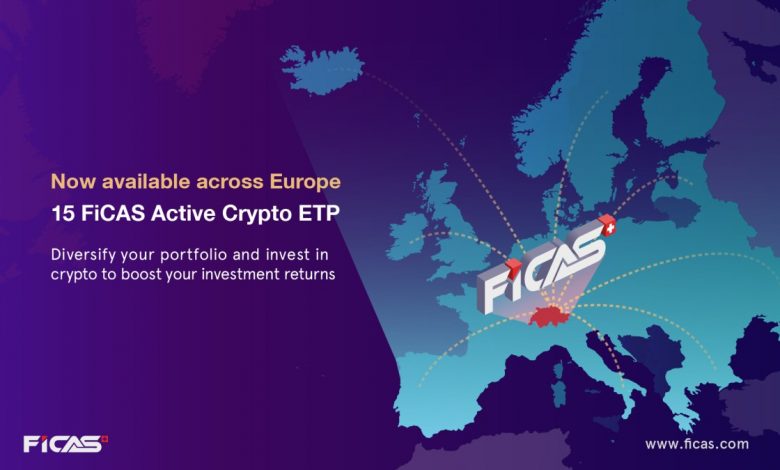 Now available across Europe
15 FiCAS Active Crypto ETP

Diversify your portfolio and invest in crypto to boost your investment returns

FiCAS

FiCAS

www.ficas.com